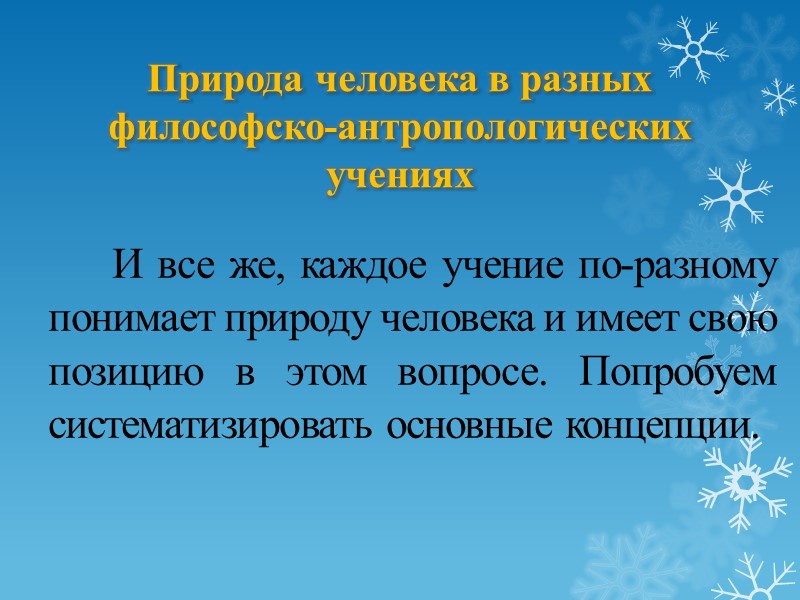 Природа человека в разных философско-антропологических учениях

И все же, каждое учение по-разному понимает природу человека и имеет свою позицию в этом вопросе. Попробуем систематизировать основные концепции.